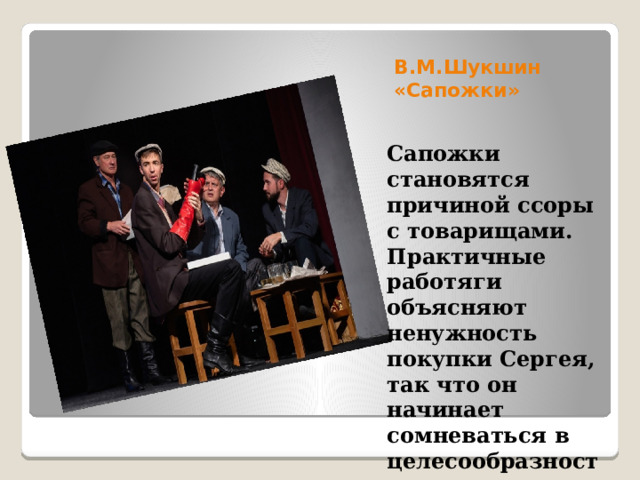 В.М.Шукшин
«Сапожки»

Сапожки становятся причиной ссоры с товарищами. Практичные работяги объясняют ненужность покупки Сергея, так что он начинает сомневаться в целесообразност